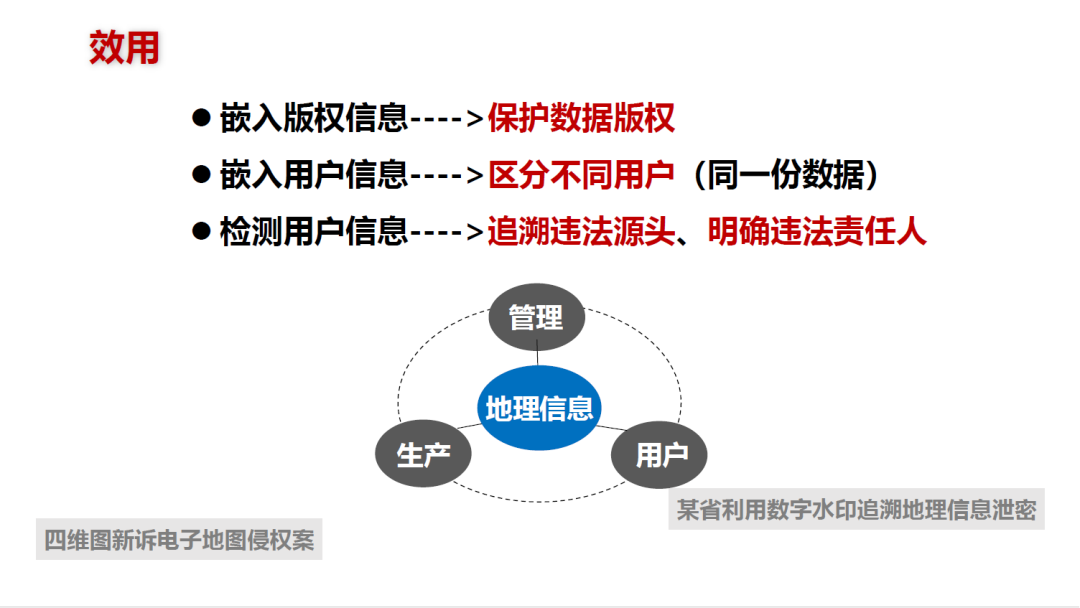 效用

● 嵌入版权信息---->保护数据版权
● 嵌入用户信息---->区分不同用户（同一份数据）
● 检测用户信息---->追溯违法源头、明确违法责任人

管理

地理信息

生产

用户

某省利用数字水印追溯地理信息泄密

四维图新诉电子地图侵权案